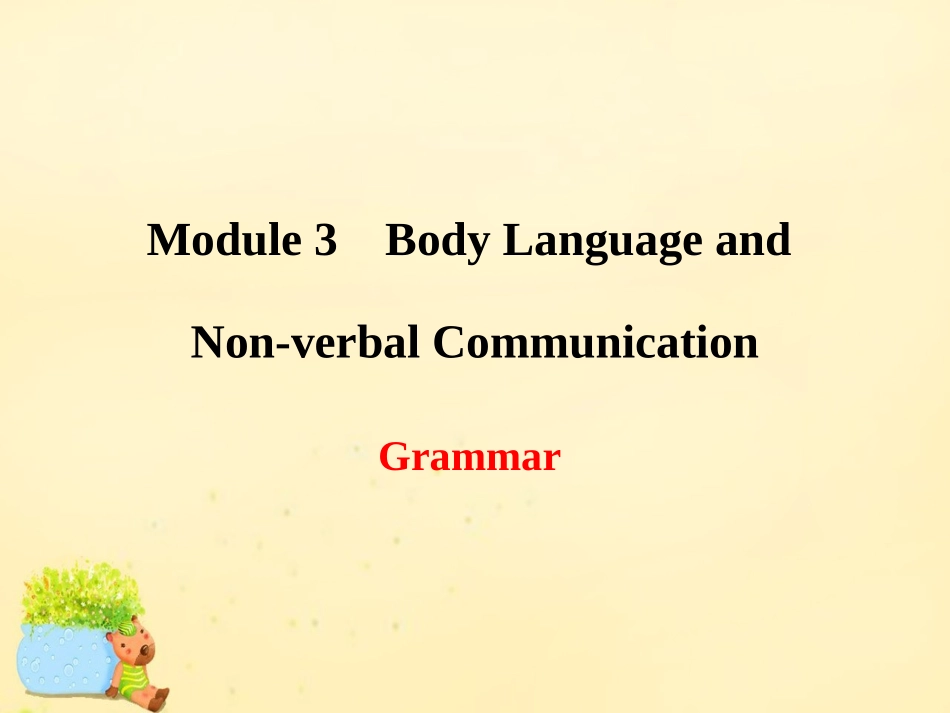 Module 3　Body Language and Non-verbal Communication

Grammar